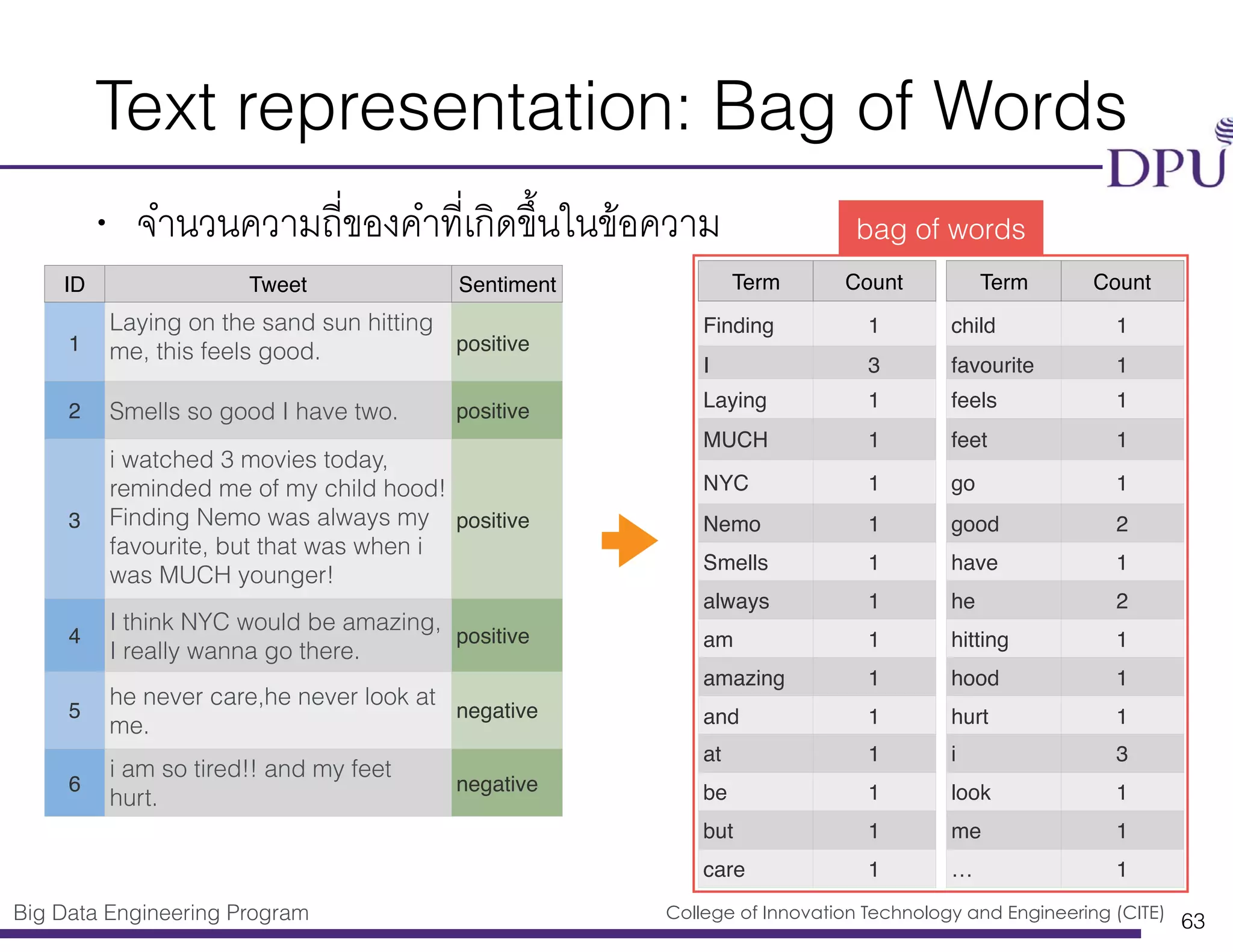 Text representation: Bag of Words

DPU

• จำนวนความถี่ของคำที่เกิดขึ้นในข้อความ

| ID | Tweet | Sentiment |
|---|---|---|
| 1 | Laying on the sand sun hitting me, this feels good. | positive |
| 2 | Smells so good I have two. | positive |
| 3 | i watched 3 movies today, reminded me of my child hood! Finding Nemo was always my favourite, but that was when i was MUCH younger! | positive |
| 4 | I think NYC would be amazing, I really wanna go there. | positive |
| 5 | he never care,he never look at me. | negative |
| 6 | i am so tired!! and my feet hurt. | negative |

bag of words

| Term | Count |
|---|---|
| Finding | 1 |
| I | 3 |
| Laying | 1 |
| MUCH | 1 |
| NYC | 1 |
| Nemo | 1 |
| Smells | 1 |
| always | 1 |
| am | 1 |
| amazing | 1 |
| and | 1 |
| at | 1 |
| be | 1 |
| but | 1 |
| care | 1 |

| Term | Count |
|---|---|
| child | 1 |
| favourite | 1 |
| feels | 1 |
| feet | 1 |
| go | 1 |
| good | 2 |
| have | 1 |
| he | 2 |
| hitting | 1 |
| hood | 1 |
| hurt | 1 |
| i | 3 |
| look | 1 |
| me | 1 |
| … | 1 |

Big Data Engineering Program

College of Innovation Technology and Engineering (CITE)

63